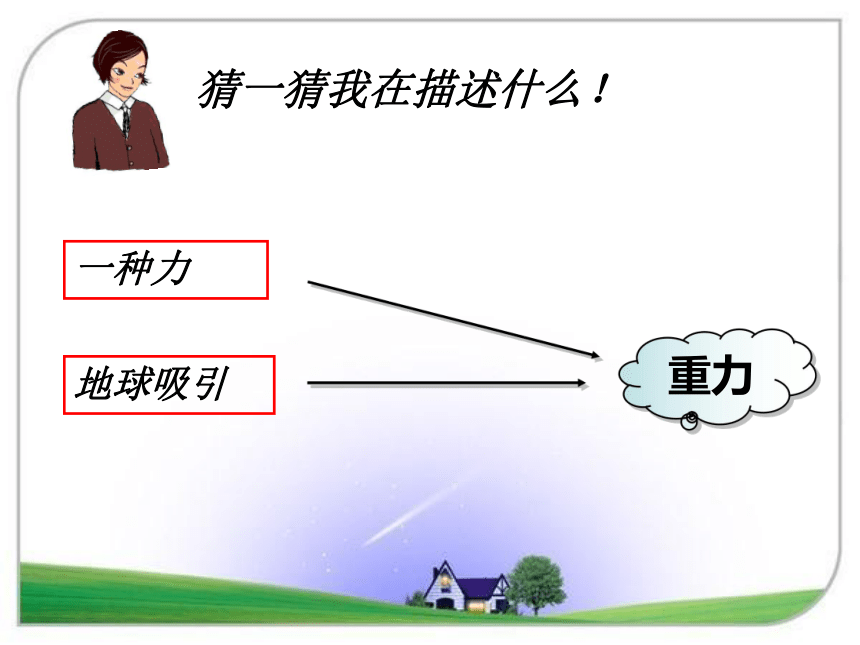 猜一猜我在描述什么！

一种力

地球吸引

重力